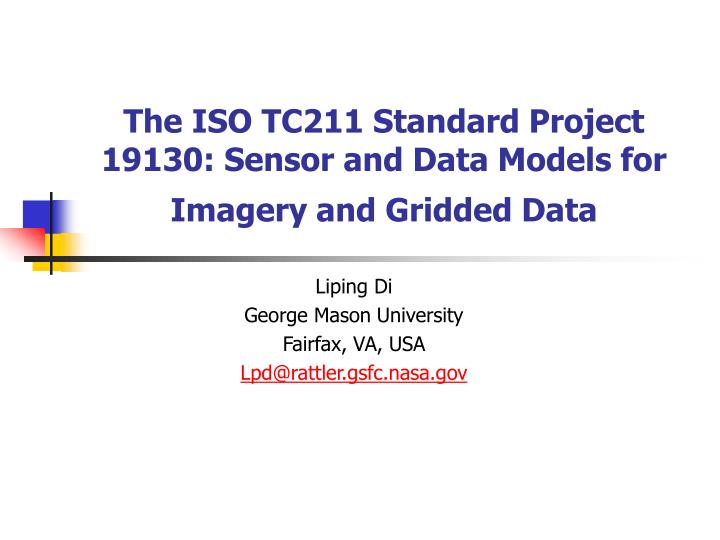 The ISO TC211 Standard Project 19130: Sensor and Data Models for Imagery and Gridded Data

Liping Di
George Mason University
Fairfax, VA, USA
Lpd@rattler.gsfc.nasa.gov